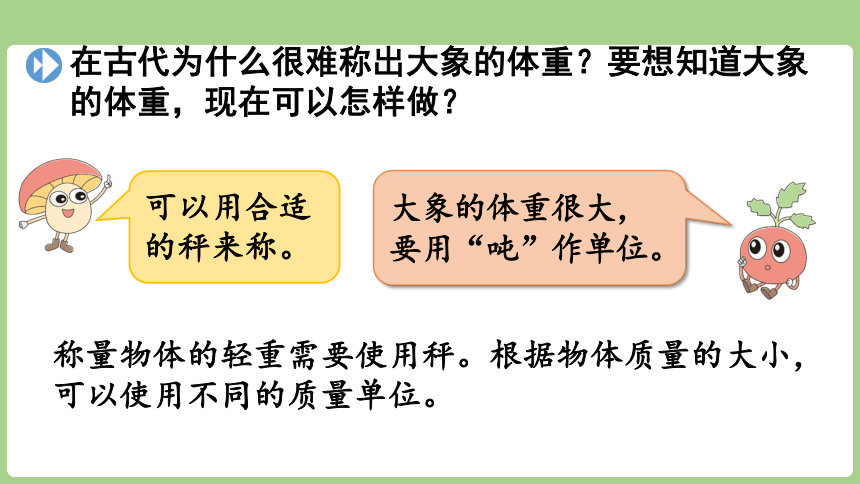 在古代为什么很难称出大象的体重？要想知道大象的体重，现在可以怎样做？

可以用合适的秤来称。

大象的体重很大，要用“吨”作单位。

称量物体的轻重需要使用秤。根据物体质量的大小，可以使用不同的质量单位。